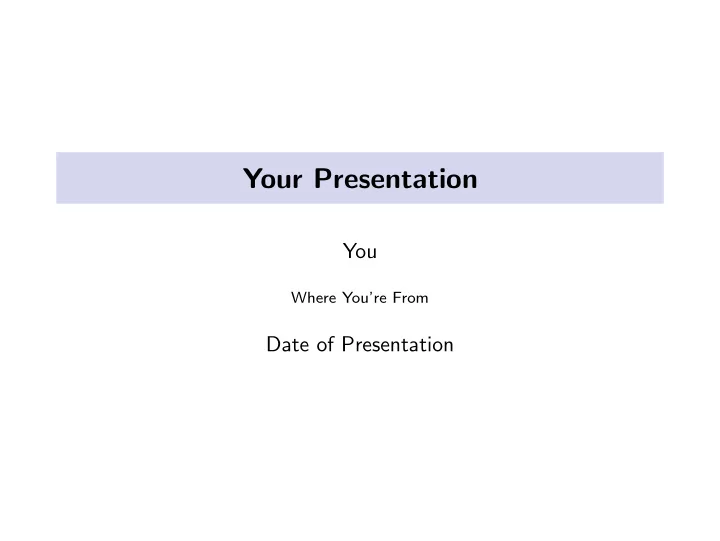 Your Presentation

You

Where You're From

Date of Presentation